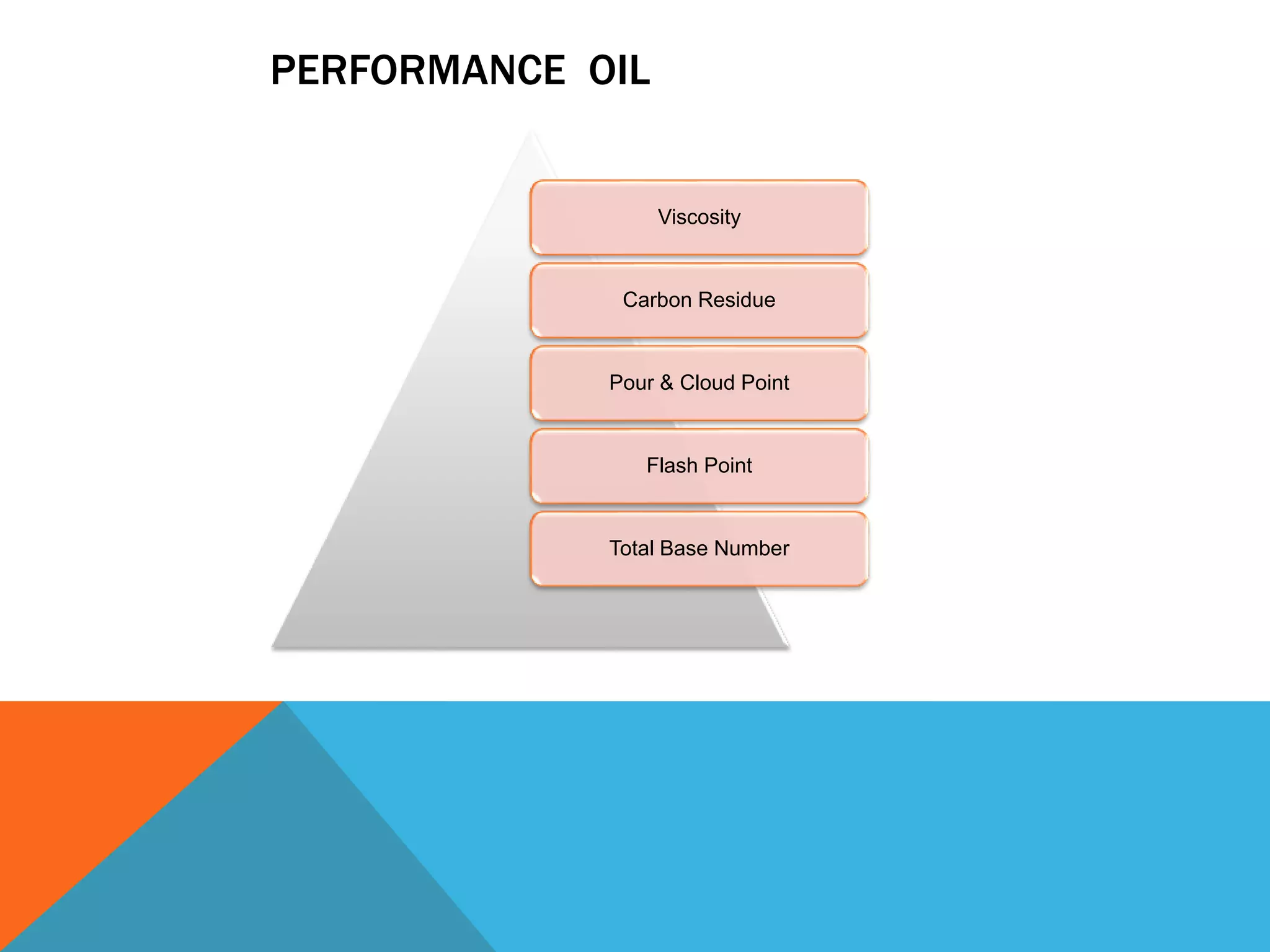 PERFORMANCE OIL

Viscosity

Carbon Residue

Pour & Cloud Point

Flash Point

Total Base Number